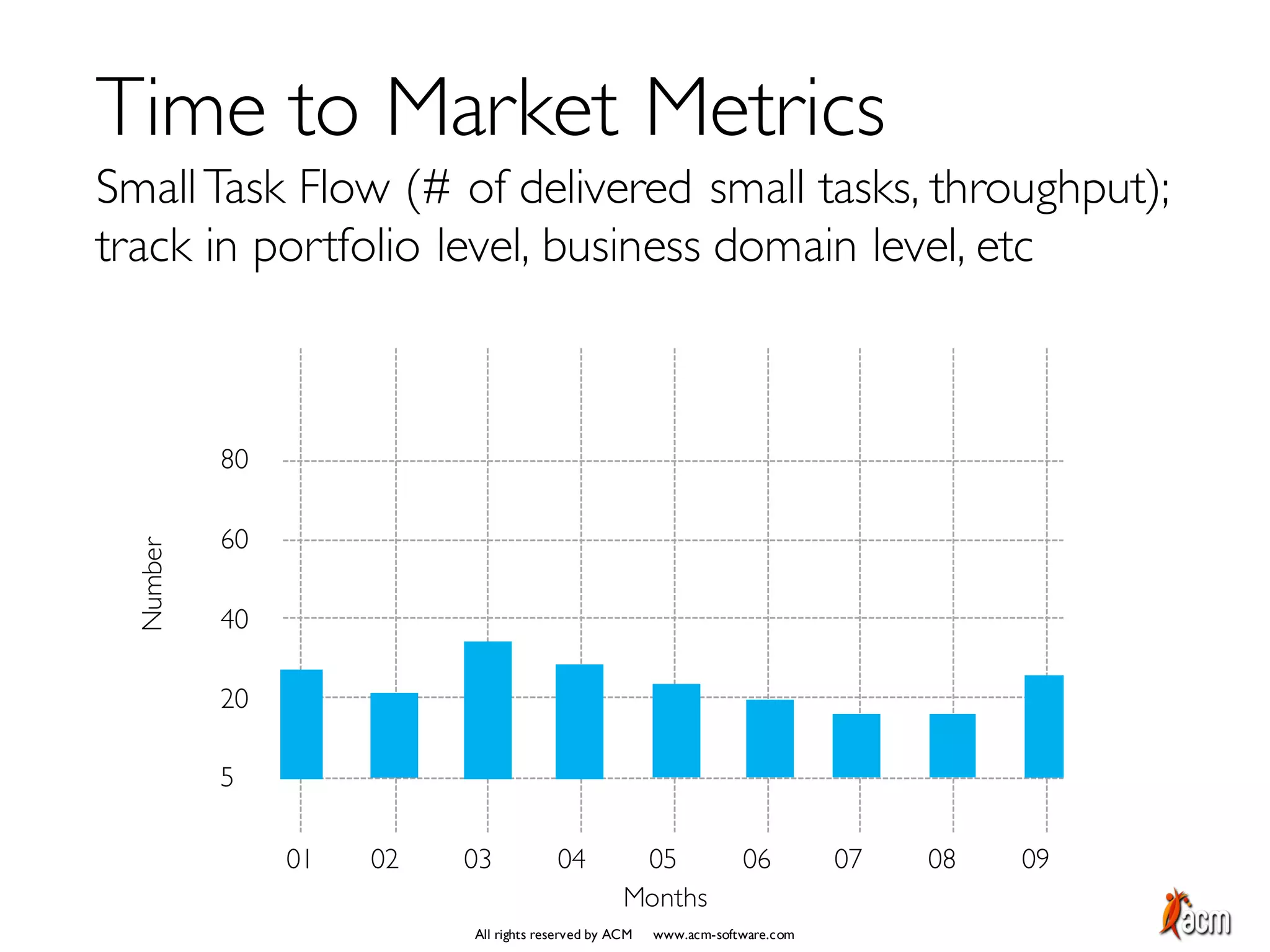 Time to Market Metrics

Small Task Flow (# of delivered small tasks, throughput); track in portfolio level, business domain level, etc

Number

80

60

40

20

5

01 02 03 04 05 06 07 08 09

Months

All rights reserved by ACM www.acm-software.com

acm